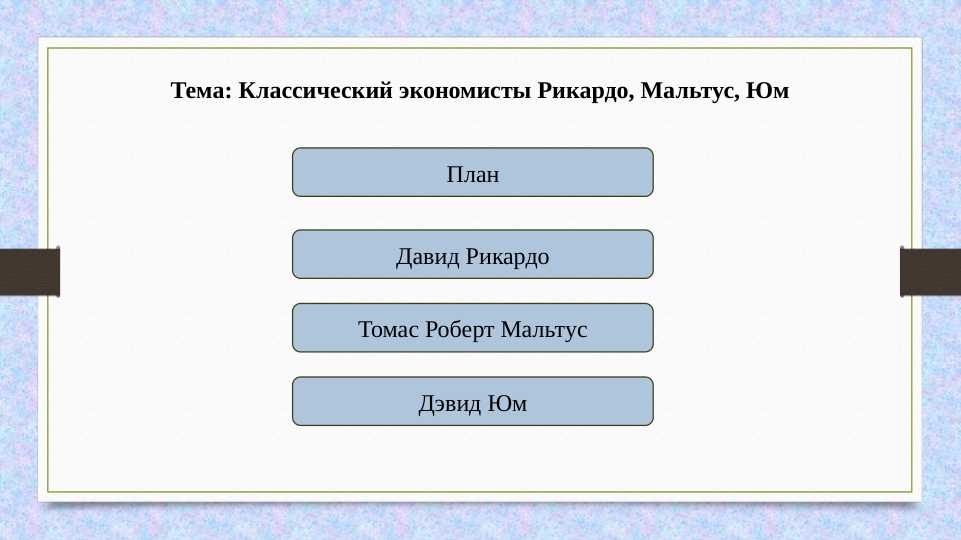 Тема: Классический экономисты Рикардо, Мальтус, Юм

План

Давид Рикардо

Томас Роберт Мальтус

Дэвид Юм